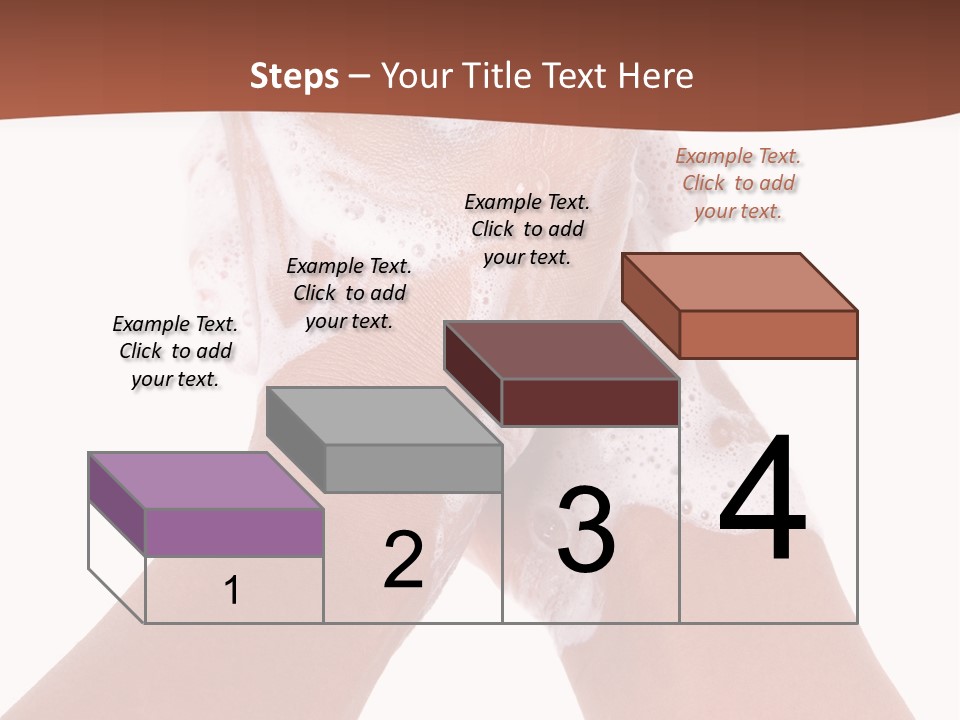 Steps – Your Title Text Here

Example Text. Click to add your text.

Example Text. Click to add your text.

Example Text. Click to add your text.

Example Text. Click to add your text.

1

2

3

4